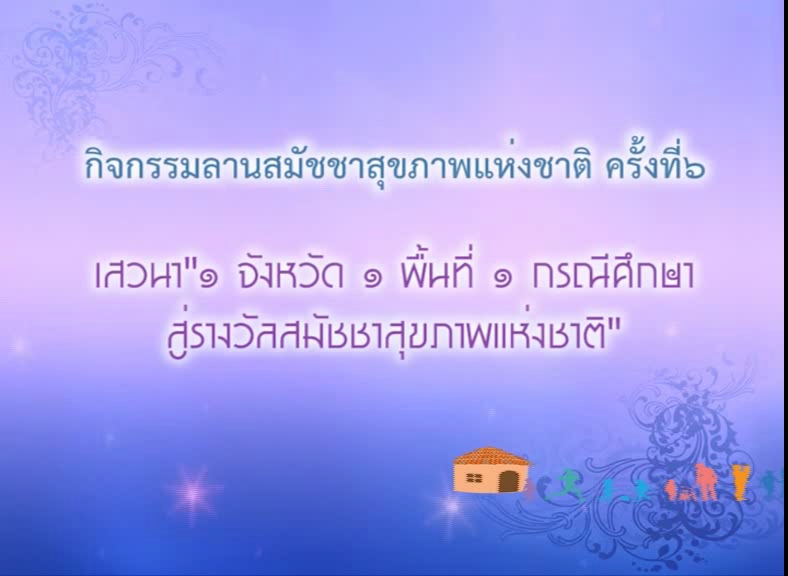 กิจกรรมลานสมัชชาสุขภาพแห่งชาติ ครั้งที่๖

เสวนา"๑ จังหวัด ๑ พื้นที่ ๑ กรณีศึกษา สู่รางวัลสมัชชาสุขภาพแห่งชาติ"